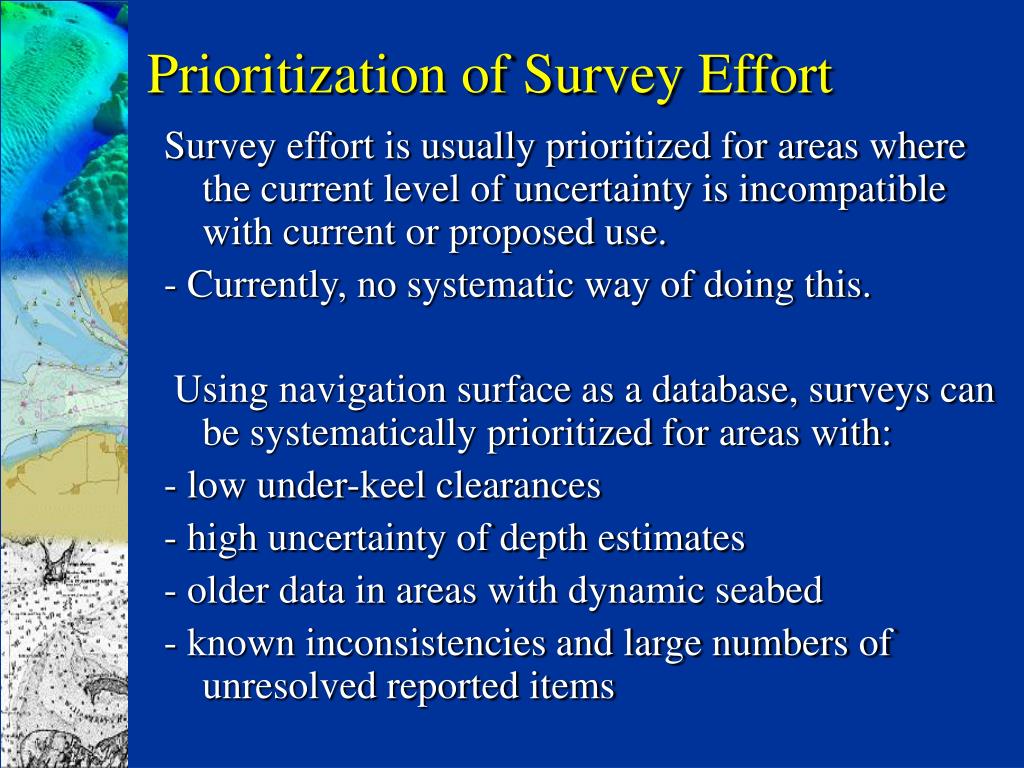 Prioritization of Survey Effort

Survey effort is usually prioritized for areas where the current level of uncertainty is incompatible with current or proposed use.

- Currently, no systematic way of doing this.

Using navigation surface as a database, surveys can be systematically prioritized for areas with:

- low under-keel clearances

- high uncertainty of depth estimates

- older data in areas with dynamic seabed

- known inconsistencies and large numbers of unresolved reported items